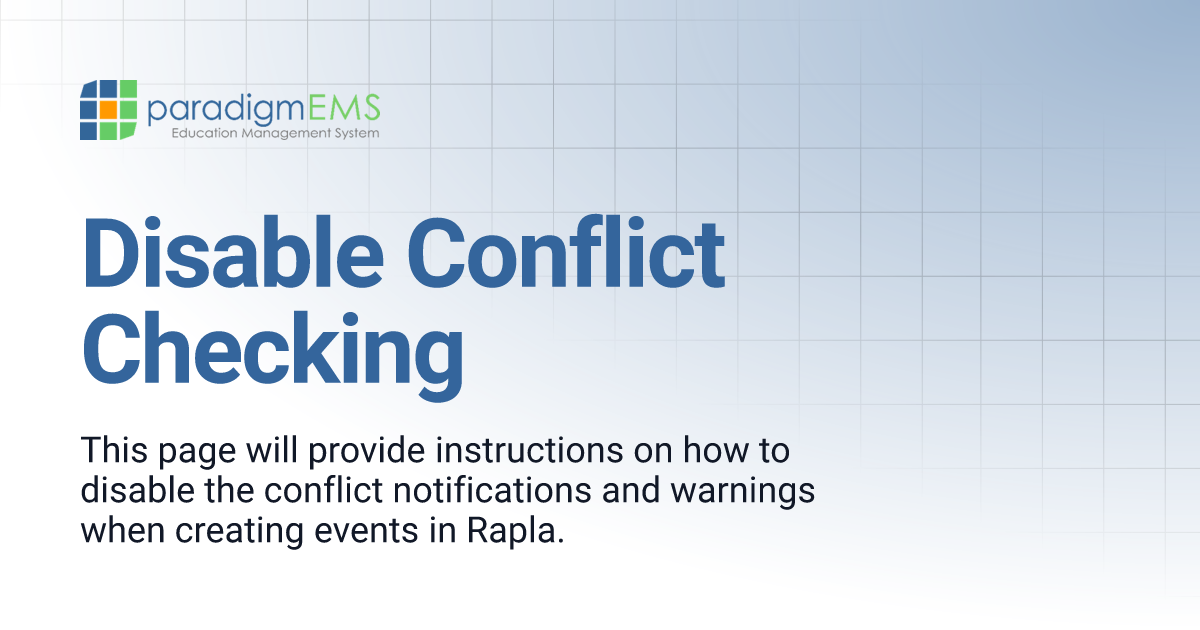 paradigmEMS
Education Management System

Disable Conflict Checking

This page will provide instructions on how to disable the conflict notifications and warnings when creating events in Rapla.